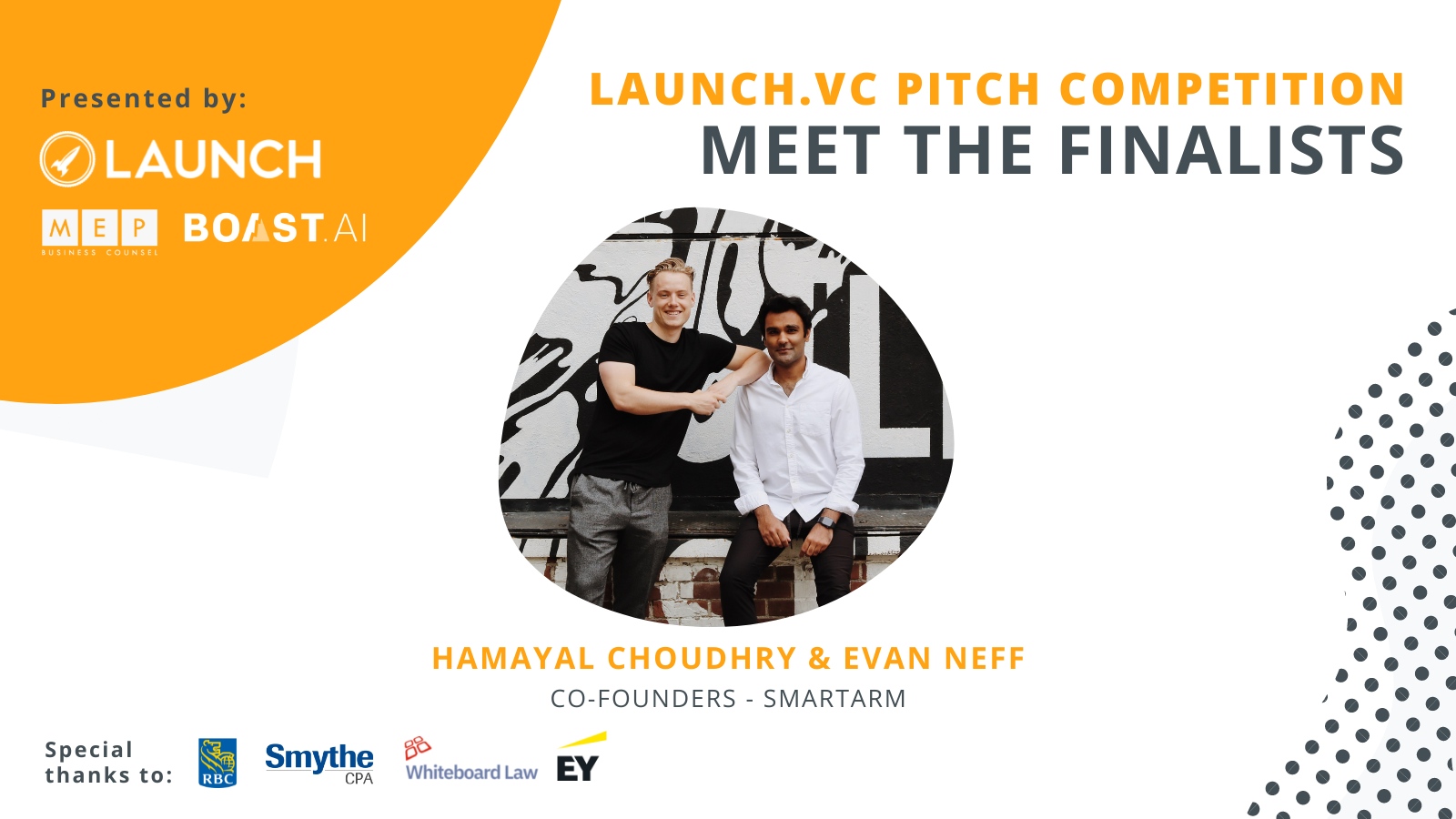 Presented by:

LAUNCH

MEP BUSINESS COUNSEL

BOAST.AI

LAUNCH.VC PITCH COMPETITION
MEET THE FINALISTS

HAMAYAL CHOUDHRY & EVAN NEFF
CO-FOUNDERS - SMARTARM

Special thanks to:

RBC

Smythe CPA

Whiteboard Law

EY